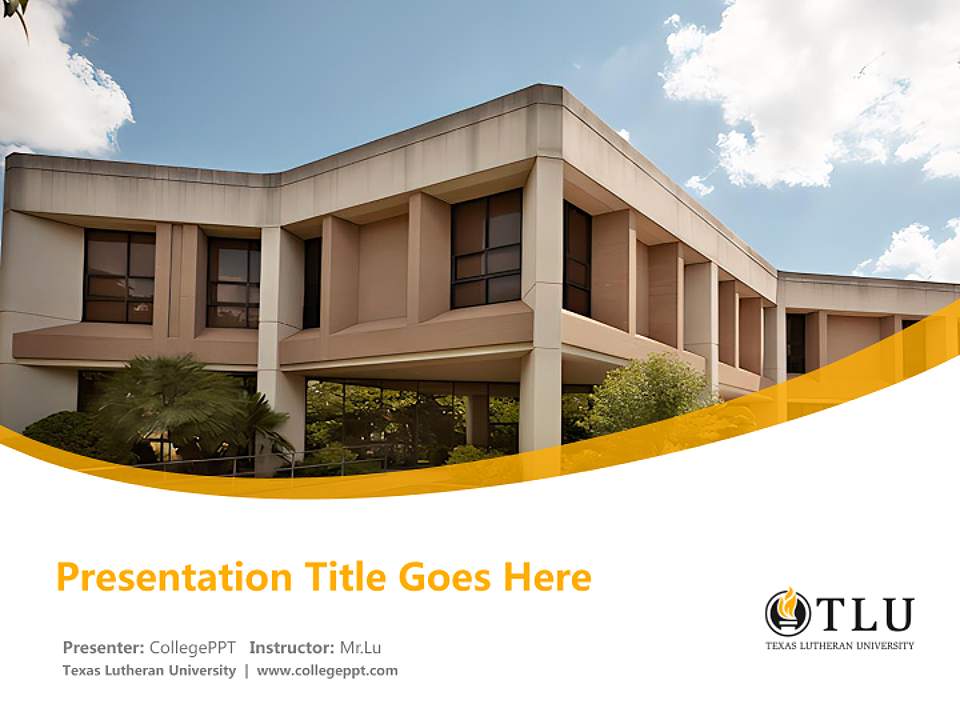 Presentation Title Goes Here

Presenter: CollegePPT Instructor: Mr.Lu
Texas Lutheran University | www.collegeppt.com

TLU
TEXAS LUTHERAN UNIVERSITY